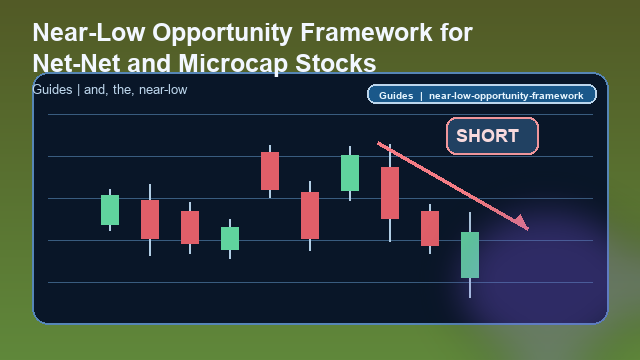 Near-Low Opportunity Framework for Net-Net and Microcap Stocks

Guides | and, the, near-low

Guides | near-low-opportunity-framework

SHORT